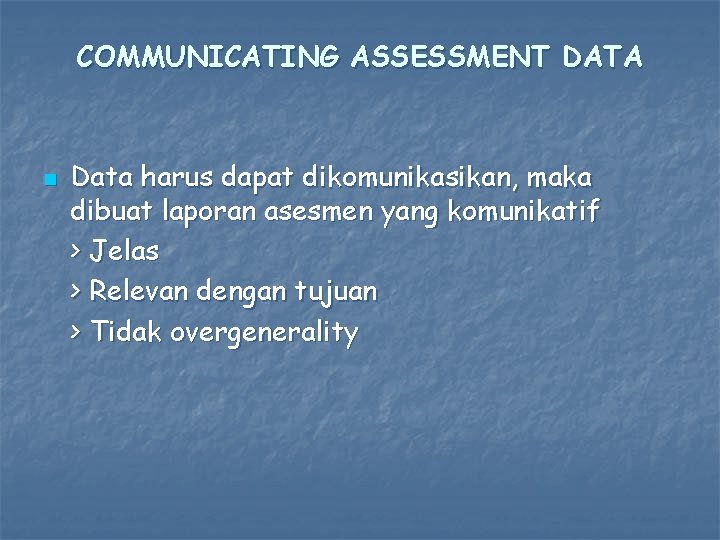 COMMUNICATING ASSESSMENT DATA

Data harus dapat dikomunikasikan, maka dibuat laporan asesmen yang komunikatif
> Jelas
> Relevan dengan tujuan
> Tidak overgenerality